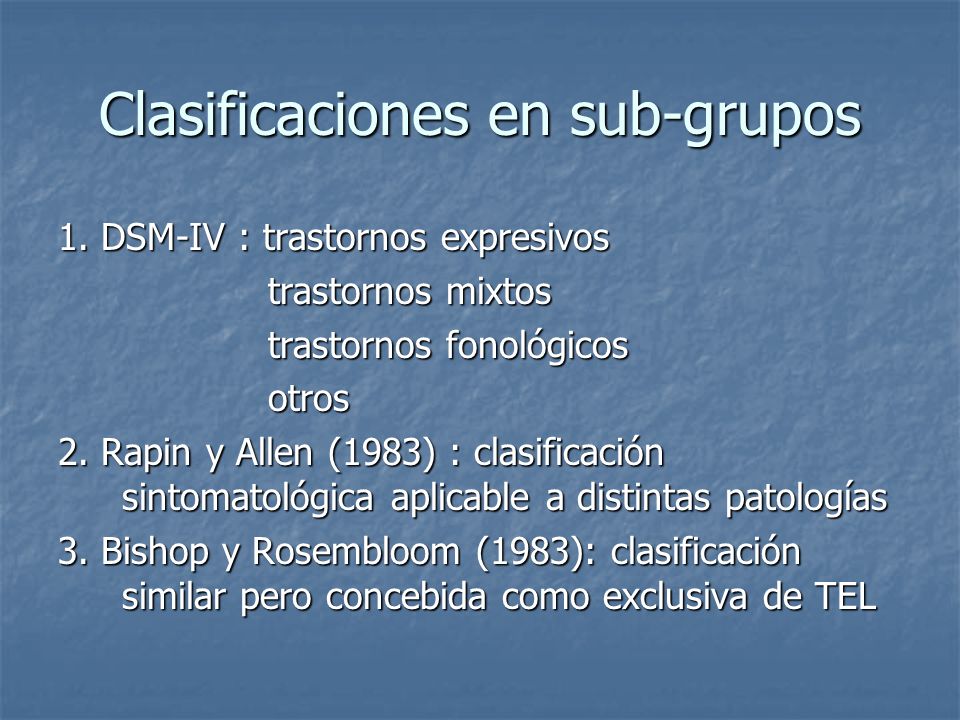 Clasificaciones en sub-grupos

1. DSM-IV : trastornos expresivos
trastornos mixtos
trastornos fonológicos
otros

2. Rapin y Allen (1983) : clasificación sintomatológica aplicable a distintas patologías

3. Bishop y Rosembloom (1983): clasificación similar pero concebida como exclusiva de TEL